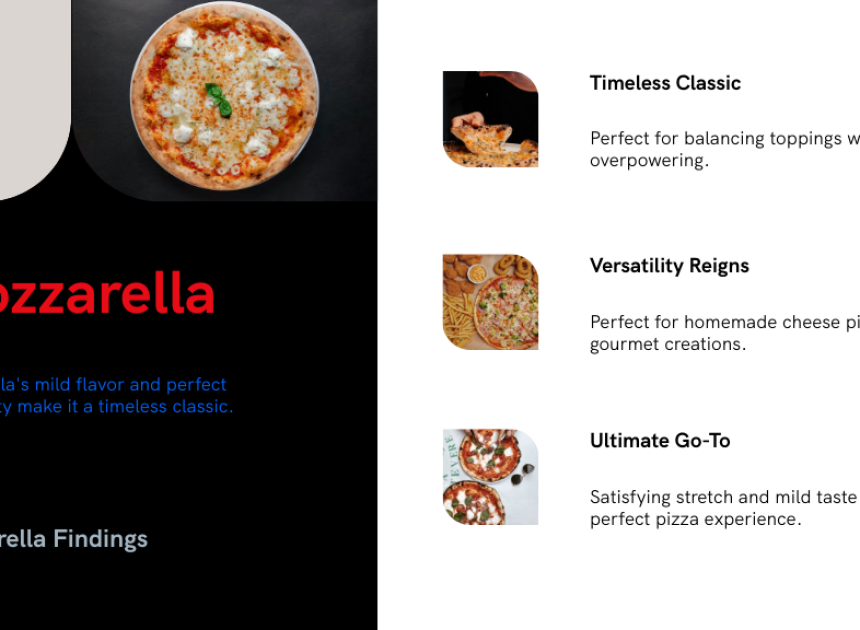 ozzarella

la's mild flavor and perfect ty make it a timeless classic.

rella Findings

Timeless Classic

Perfect for balancing toppings w overpowering.

Versatility Reigns

Perfect for homemade cheese pi gourmet creations.

Ultimate Go-To

Satisfying stretch and mild taste perfect pizza experience.